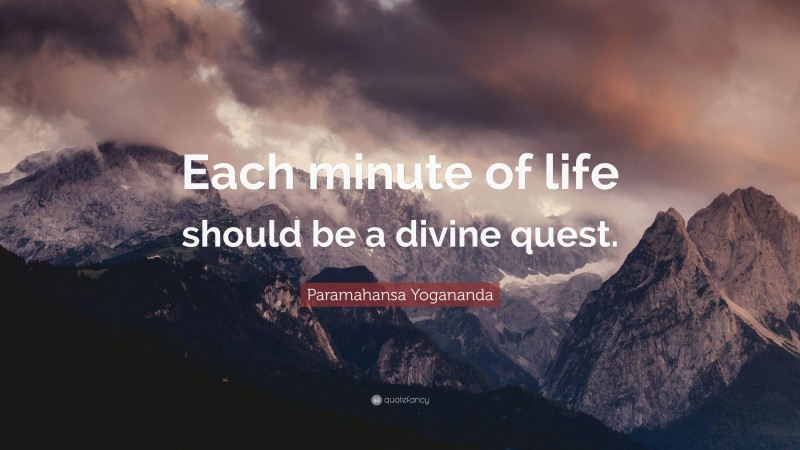 Each minute of life should be a divine quest.

Paramahansa Yogananda

quotefancy